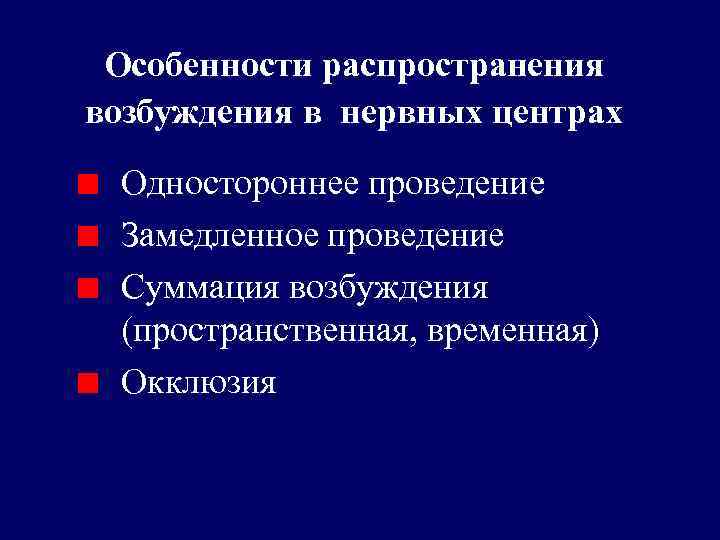 Особенности распространения возбуждения в нервных центрах

- Одностороннее проведение
- Замедленное проведение
- Суммация возбуждения (пространственная, временная)
- Окклюзия